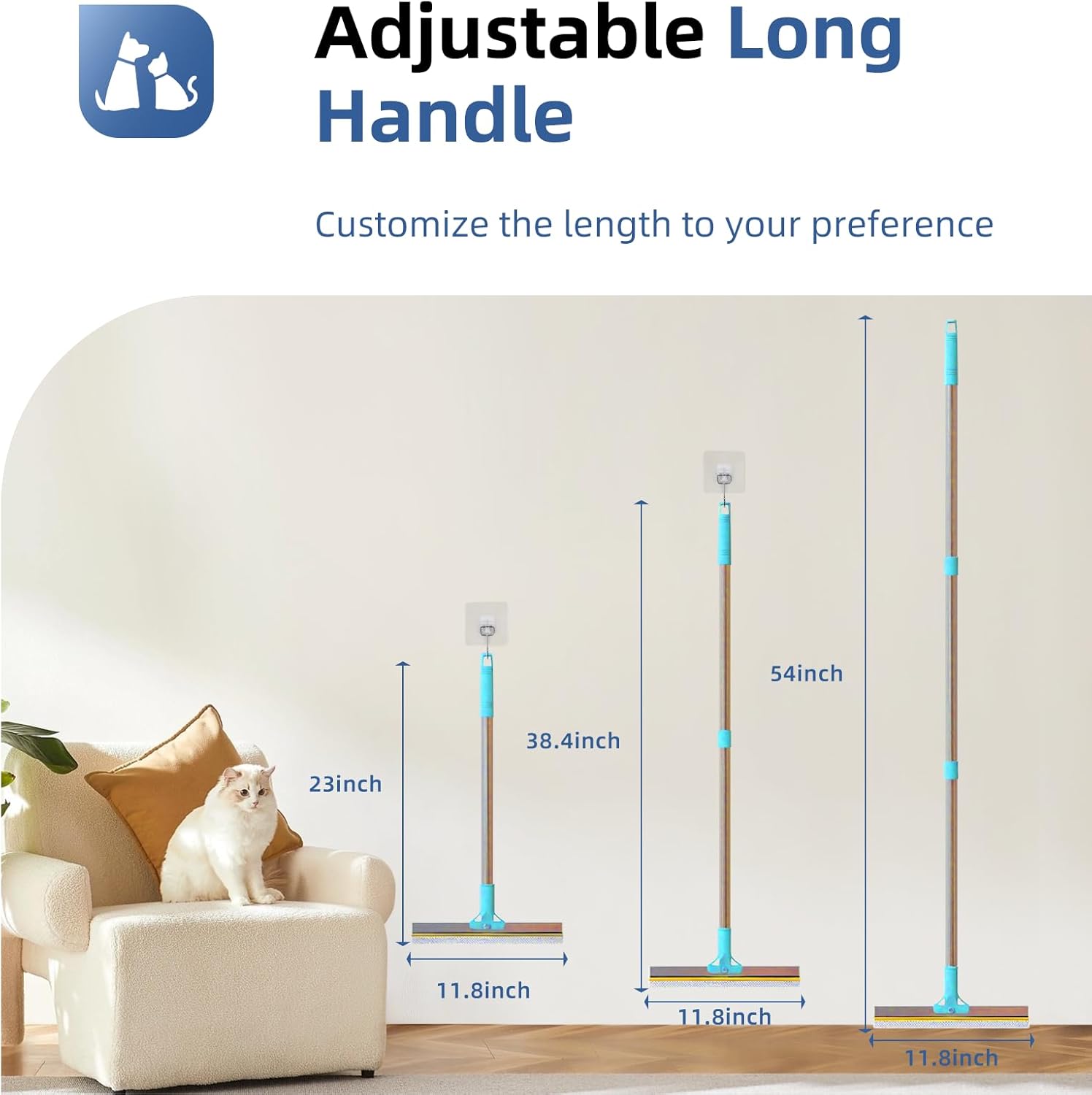 Adjustable Long Handle

Customize the length to your preference

23inch

11.8inch

38.4inch

11.8inch

54inch

11.8inch